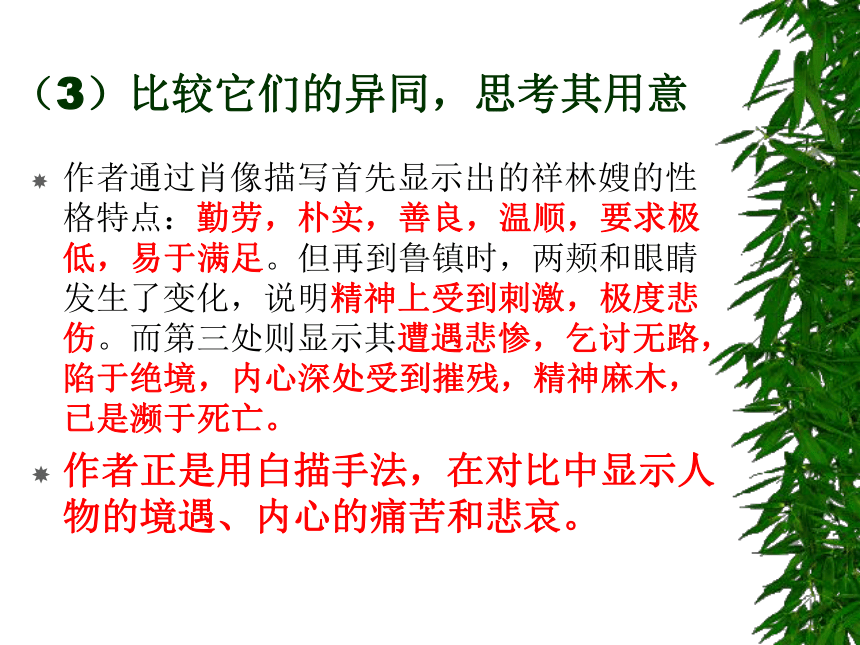 （3）比较它们的异同，思考其用意

作者通过肖像描写首先显示出的祥林嫂的性格特点：勤劳，朴实，善良，温顺，要求极低，易于满足。但再到鲁镇时，两颊和眼睛发生了变化，说明精神上受到刺激，极度悲伤。而第三处则显示其遭遇悲惨，乞讨无路，陷于绝境，内心深处受到摧残，精神麻木，已是濒于死亡。

作者正是用白描手法，在对比中显示人物的境遇、内心的痛苦和悲哀。